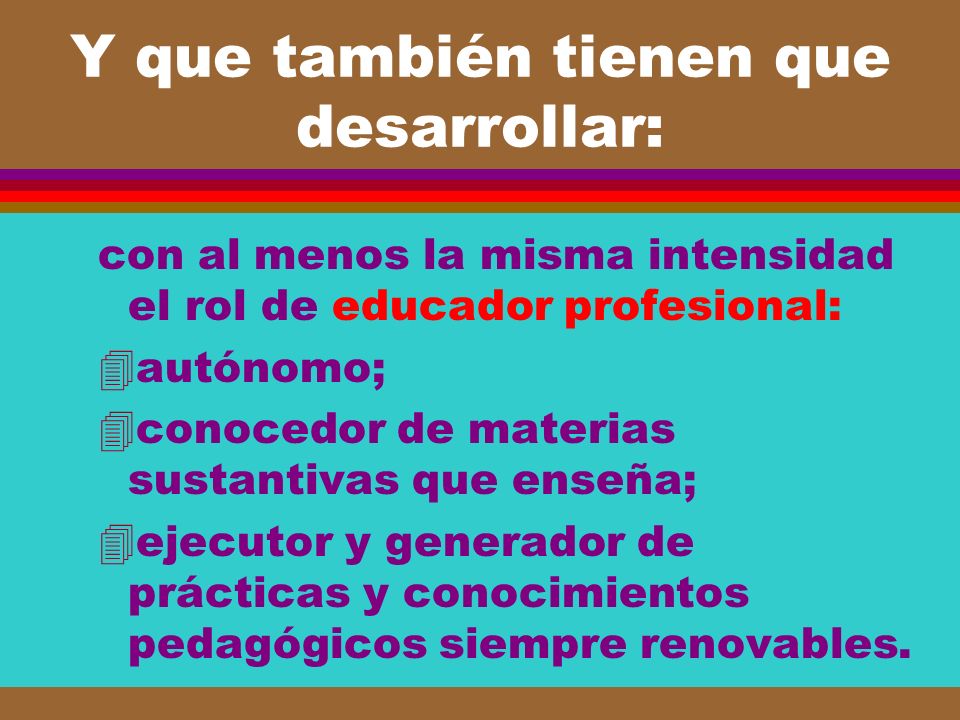 Y que también tienen que desarrollar:

con al menos la misma intensidad el rol de educador profesional:

autónomo;

conocedor de materias sustantivas que enseña;

ejecutor y generador de prácticas y conocimientos pedagógicos siempre renovables.